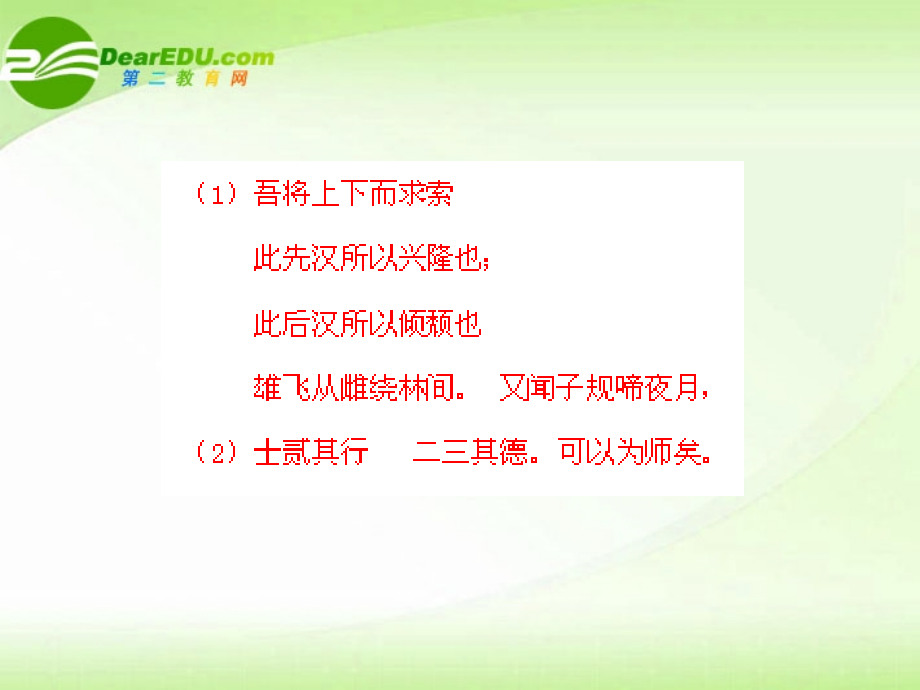 DearEDU.com
第二教育网

（1）吾将上下而求索

此先汉所以兴隆也；

此后汉所以倾颓也

雄飞从雌绕林间。 又闻子规啼夜月，

（2）士贰其行　二三其德。可以为师矣。